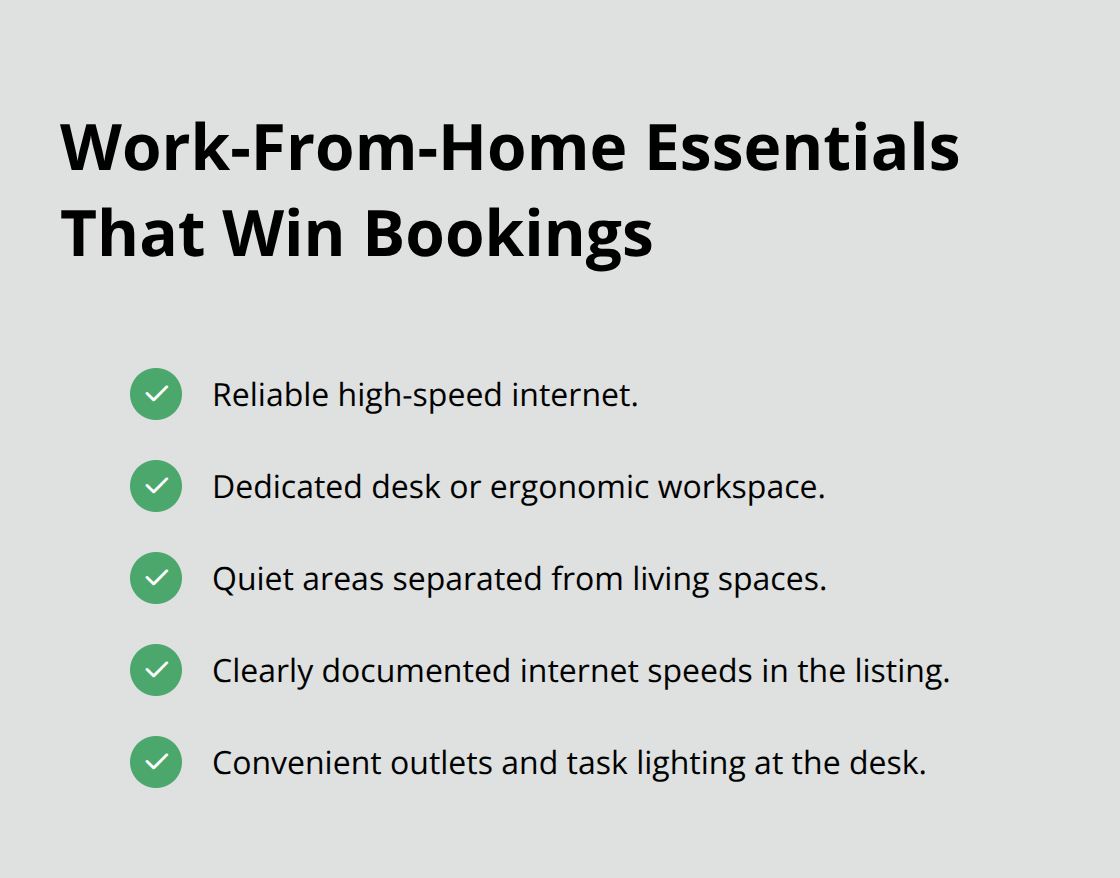 Work-From-Home Essentials That Win Bookings

Reliable high-speed internet.

Dedicated desk or ergonomic workspace.

Quiet areas separated from living spaces.

Clearly documented internet speeds in the listing.

Convenient outlets and task lighting at the desk.